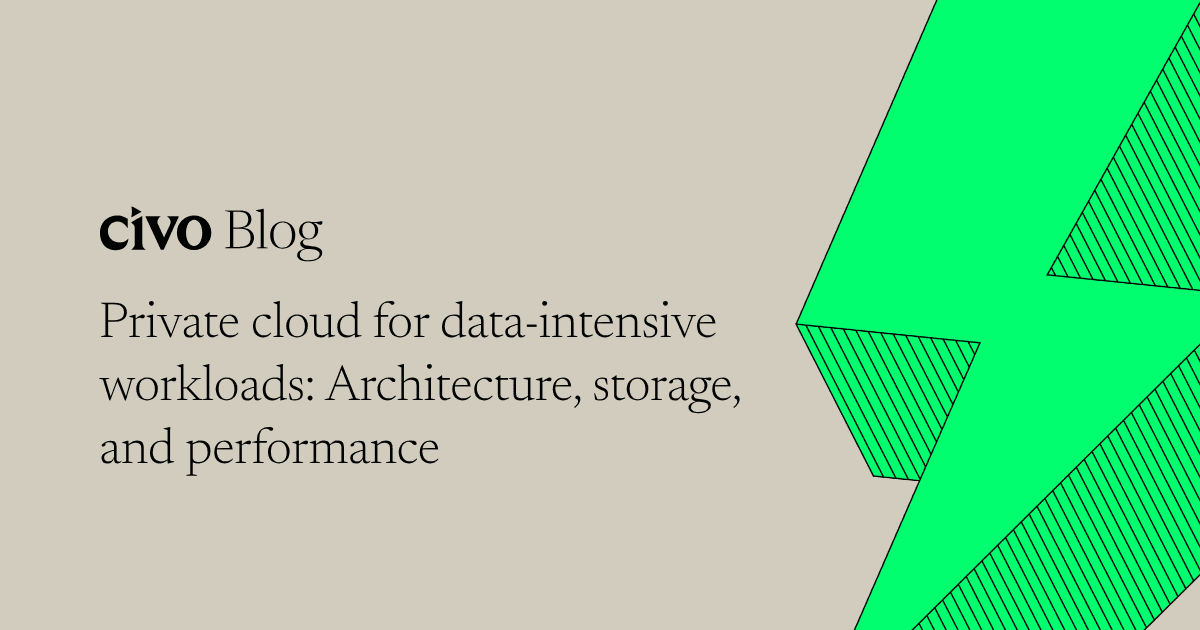 civo Blog

Private cloud for data-intensive workloads: Architecture, storage, and performance